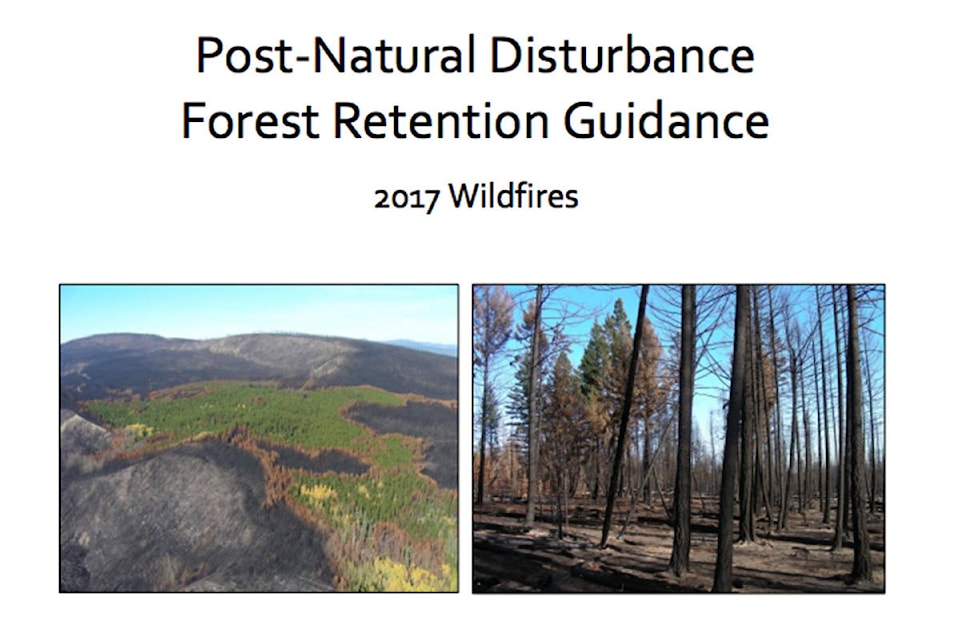 Post-Natural Disturbance
Forest Retention Guidance

2017 Wildfires